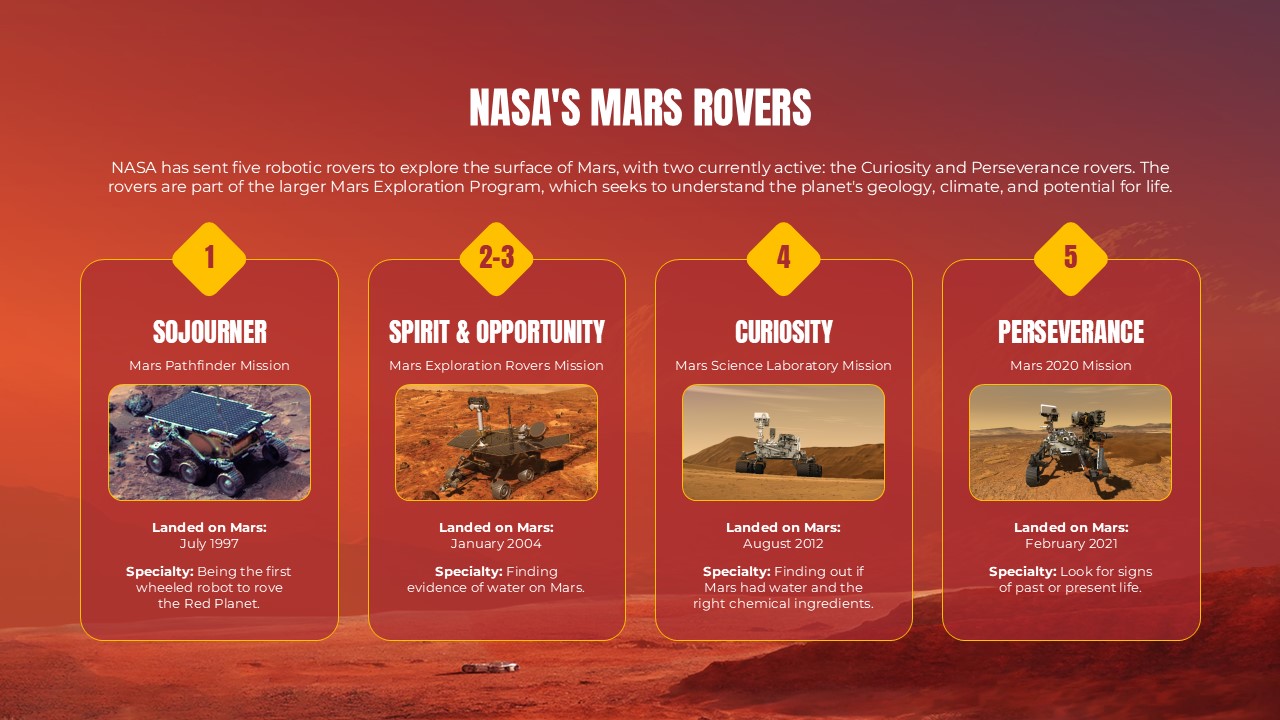 NASA'S MARS ROVERS

NASA has sent five robotic rovers to explore the surface of Mars, with two currently active: the Curiosity and Perseverance rovers. The rovers are part of the larger Mars Exploration Program, which seeks to understand the planet's geology, climate, and potential for life.

1

SOJOURNER

Mars Pathfinder Mission

Landed on Mars:
July 1997

Specialty: Being the first wheeled robot to rove the Red Planet.

2-3

SPIRIT & OPPORTUNITY

Mars Exploration Rovers Mission

Landed on Mars:
January 2004

Specialty: Finding evidence of water on Mars.

4

CURIOSITY

Mars Science Laboratory Mission

Landed on Mars:
August 2012

Specialty: Finding out if Mars had water and the right chemical ingredients.

5

PERSEVERANCE

Mars 2020 Mission

Landed on Mars:
February 2021

Specialty: Look for signs of past or present life.